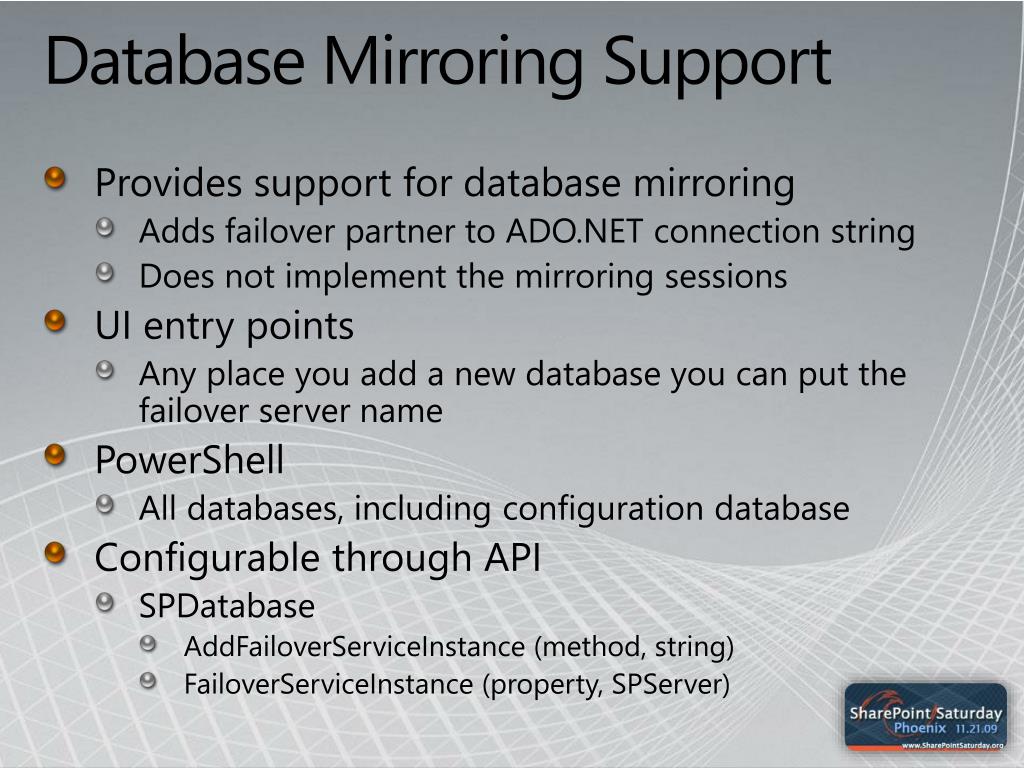 Database Mirroring Support

Provides support for database mirroring

Adds failover partner to ADO.NET connection string

Does not implement the mirroring sessions

UI entry points

Any place you add a new database you can put the failover server name

PowerShell

All databases, including configuration database

Configurable through API

SPDatabase

AddFailoverServiceInstance (method, string)

FailoverServiceInstance (property, SPServer)

SharePoint Saturday
Phoenix 11.21.09
www.SharePointSaturday.org